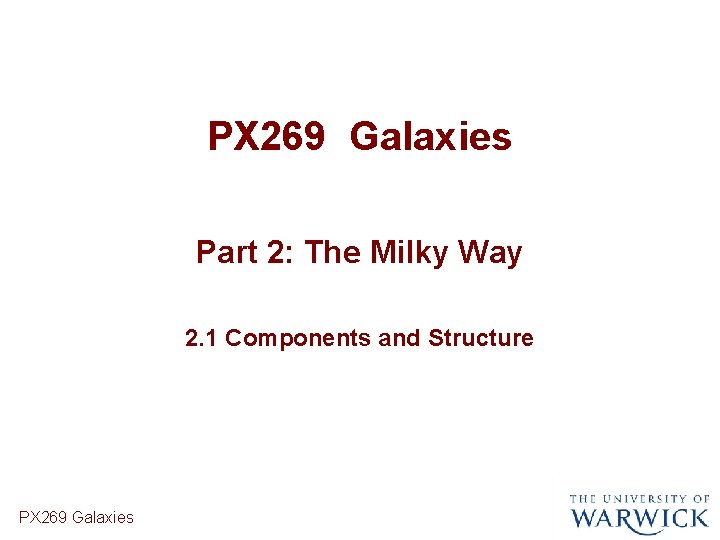 PX269 Galaxies

Part 2: The Milky Way

2.1 Components and Structure

PX269 Galaxies

THE UNIVERSITY OF
WARWICK